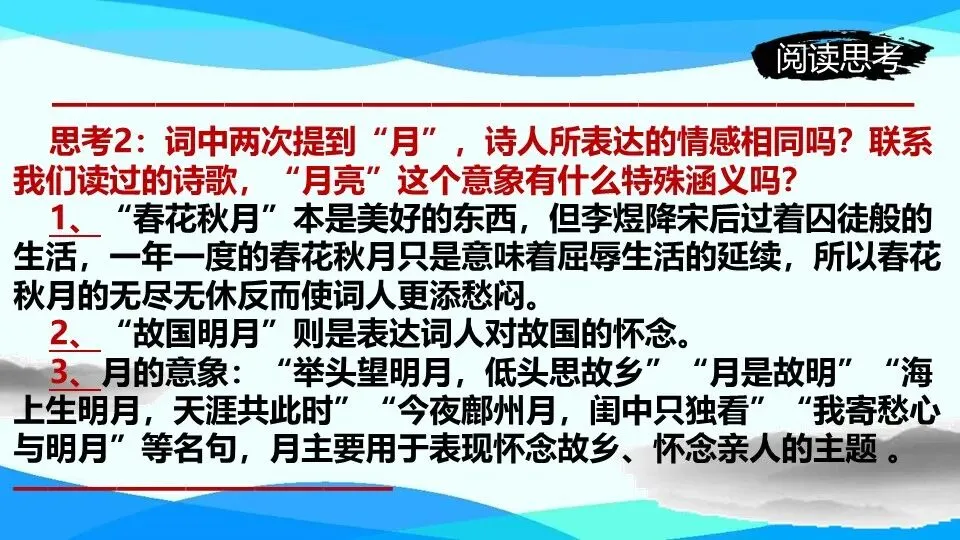 阅读思考

思考2：词中两次提到“月”，诗人所表达的情感相同吗？联系我们读过的诗歌，“月亮”这个意象有什么特殊涵义吗？

1、“春花秋月”本是美好的东西，但李煜降宋后过着囚徒般的生活，一年一度的春花秋月只是意味着屈辱生活的延续，所以春花秋月的无尽无休反而使词人更添愁闷。

2、“故国明月”则是表达词人对故国的怀念。

3、月的意象：“举头望明月，低头思故乡”“月是故明”“海上生明月，天涯共此时”“今夜鄜州月，闺中只独看”“我寄愁心与明月”等名句，月主要用于表现怀念故乡、怀念亲人的主题 。